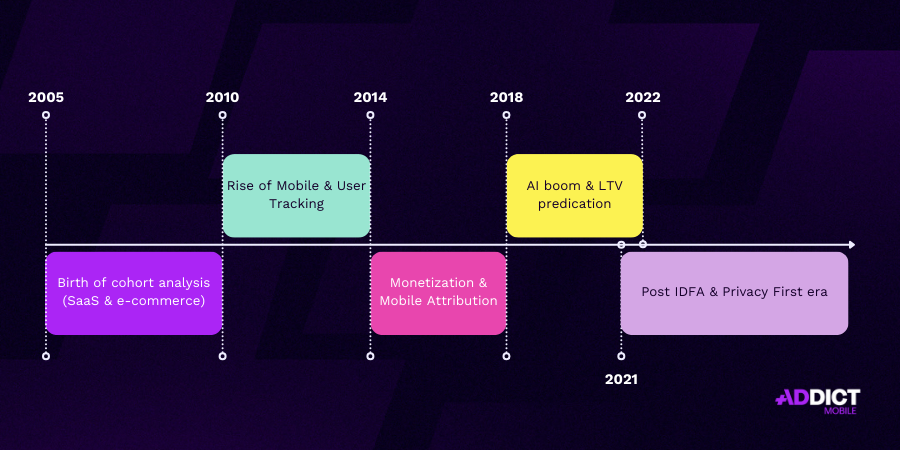 2005

2010

2014

2018

2022

Rise of Mobile & User Tracking

AI boom & LTV predication

Birth of cohort analysis (SaaS & e-commerce)

Monetization & Mobile Attribution

Post IDFA & Privacy First era

2021

ADDICT MOBILE